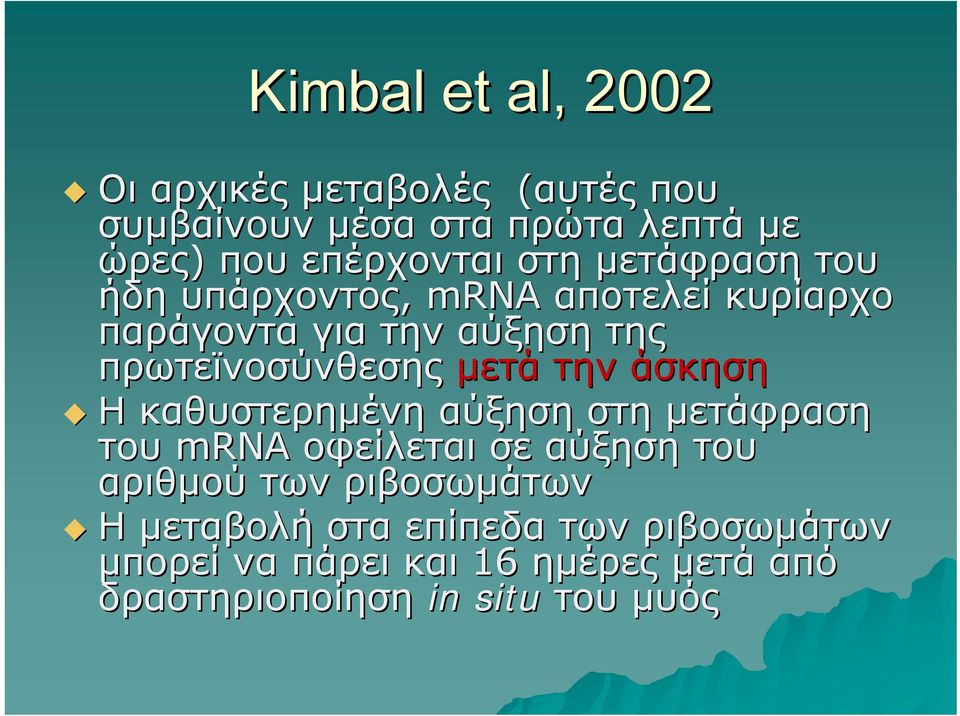 Kimbal et al, 2002

Οι αρχικές μεταβολές (αυτές που συμβαίνουν μέσα στα πρώτα λεπτά με ώρες) που επέρχονται στη μετάφραση του ήδη υπάρχοντος, mRNA αποτελεί κυρίαρχο παράγοντα για την αύξηση της πρωτεϊνοσύνθεσης μετά την άσκηση

Η καθυστερημένη αύξηση στη μετάφραση του mRNA οφείλεται σε αύξηση του αριθμού των ριβοσωμάτων

Η μεταβολή στα επίπεδα των ριβοσωμάτων μπορεί να πάρει και 16 ημέρες μετά από δραστηριοποίηση in situ του μυός